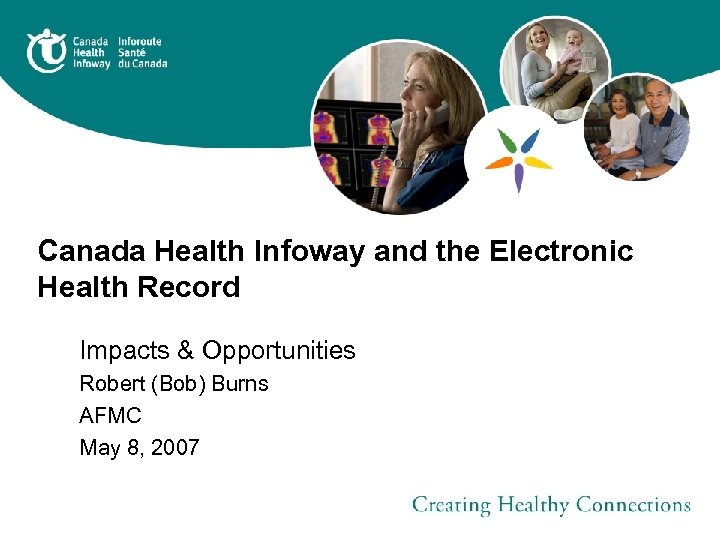 Canada Health Infoway
Inforoute Santé du Canada

Canada Health Infoway and the Electronic Health Record

Impacts & Opportunities
Robert (Bob) Burns
AFMC
May 8, 2007

Creating Healthy Connections